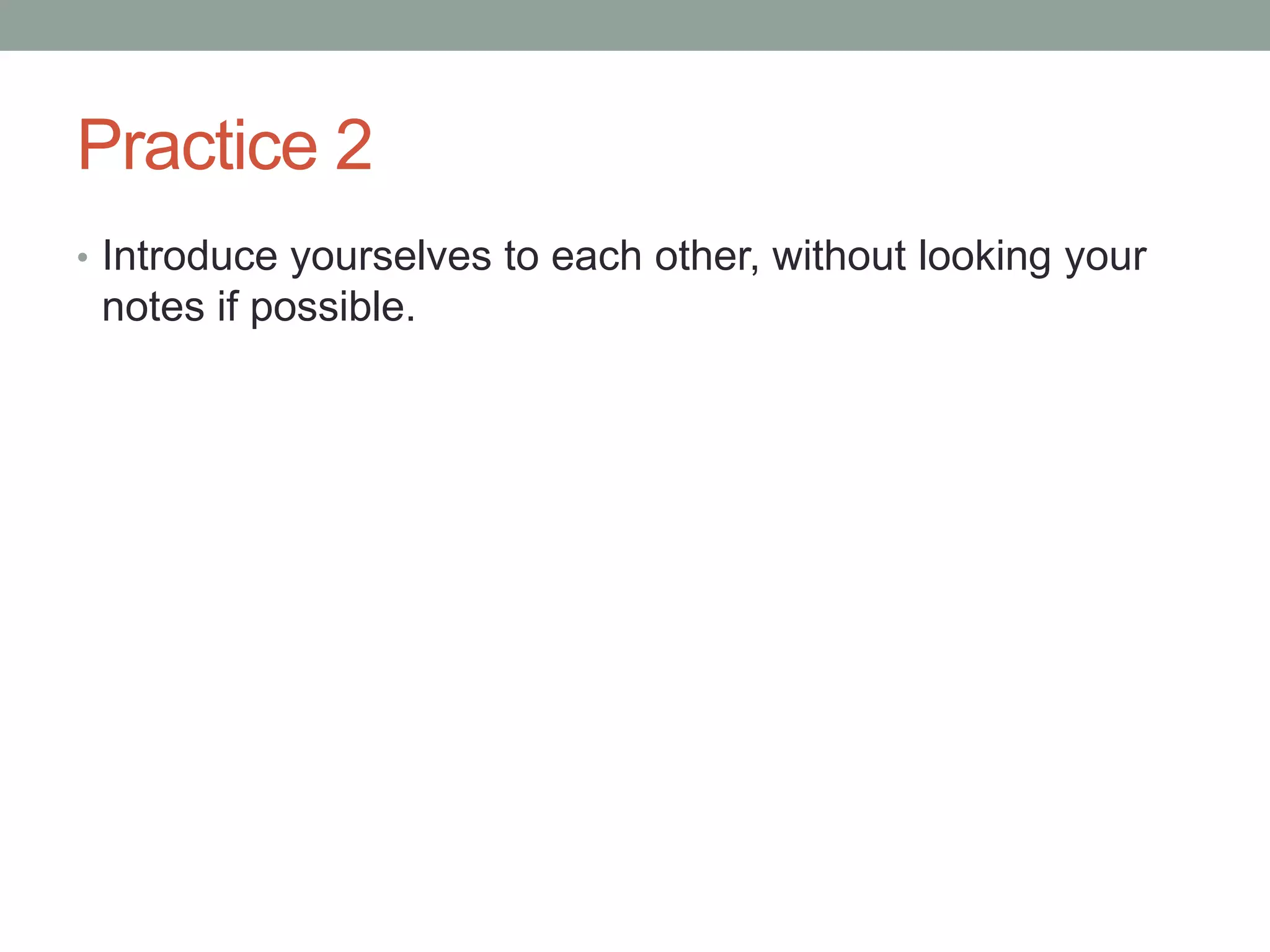 Practice 2

• Introduce yourselves to each other, without looking your notes if possible.